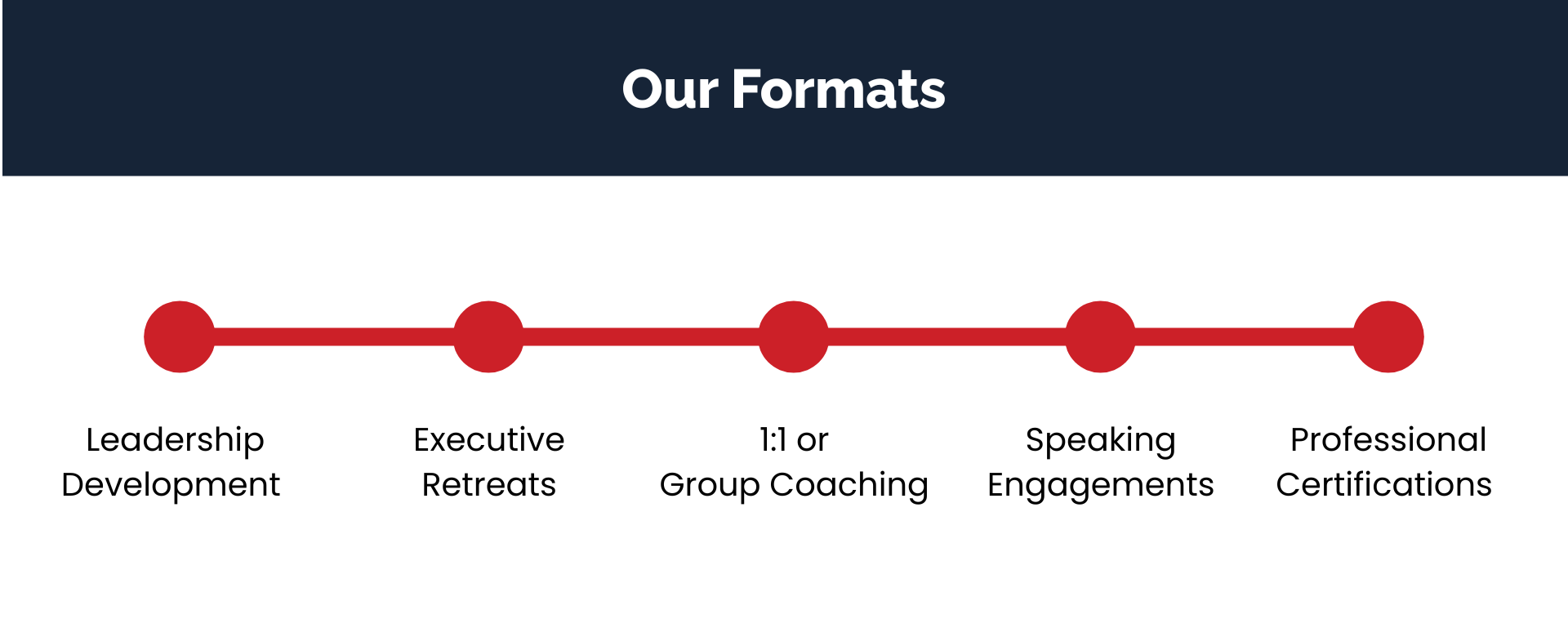 Our Formats

Leadership Development

Executive Retreats

1:1 or Group Coaching

Speaking Engagements

Professional Certifications